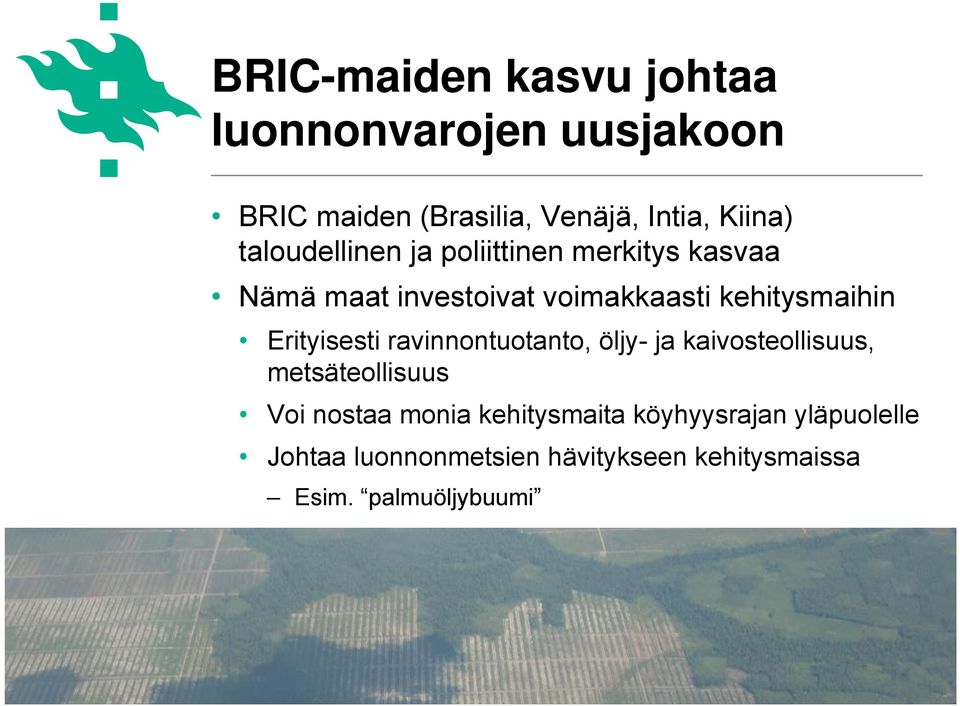 BRIC-maiden kasvu johtaa luonnonvarojen uusjakoon

• BRIC maiden (Brasilia, Venäjä, Intia, Kiina) taloudellinen ja poliittinen merkitys kasvaa
• Nämä maat investoivat voimakkaasti kehitysmaihin
  • Erityisesti ravinnontuotanto, öljy- ja kaivosteollisuus, metsäteollisuus
  • Voi nostaa monia kehitysmaita köyhyysrajan yläpuolelle
  • Johtaa luonnonmetsien hävitykseen kehitysmaissa
    – Esim. “palmuöljybuumi”